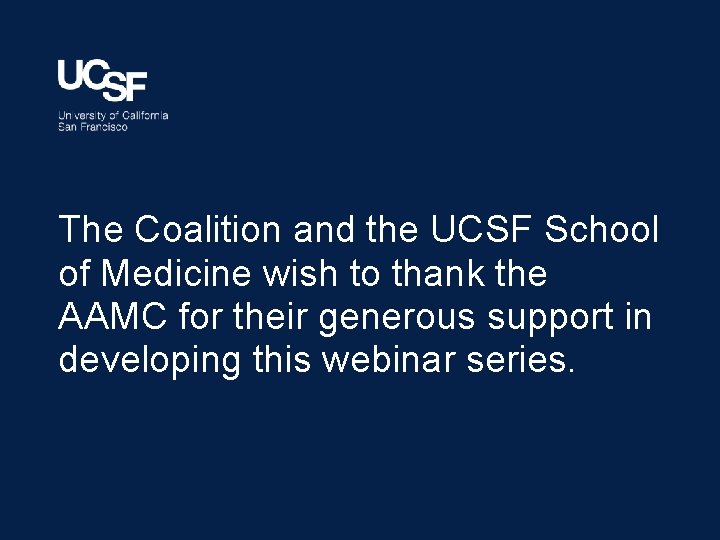 UCSF
University of California
San Francisco

The Coalition and the UCSF School of Medicine wish to thank the AAMC for their generous support in developing this webinar series.